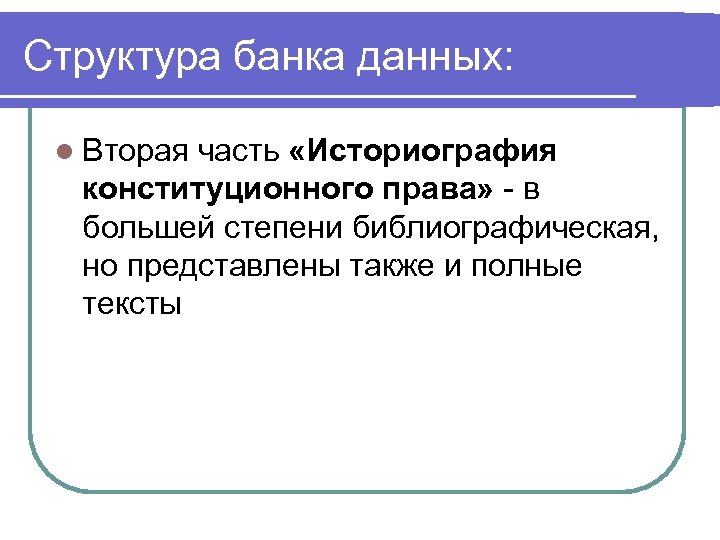 Структура банка данных:

Вторая часть «Историография конституционного права» - в большей степени библиографическая, но представлены также и полные тексты